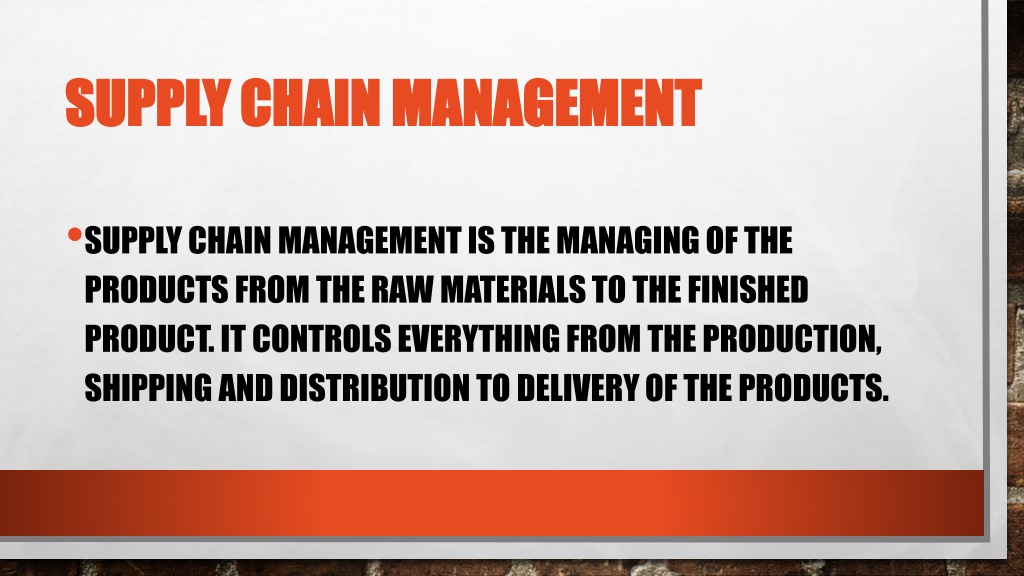 SUPPLY CHAIN MANAGEMENT

• SUPPLY CHAIN MANAGEMENT IS THE MANAGING OF THE PRODUCTS FROM THE RAW MATERIALS TO THE FINISHED PRODUCT. IT CONTROLS EVERYTHING FROM THE PRODUCTION, SHIPPING AND DISTRIBUTION TO DELIVERY OF THE PRODUCTS.